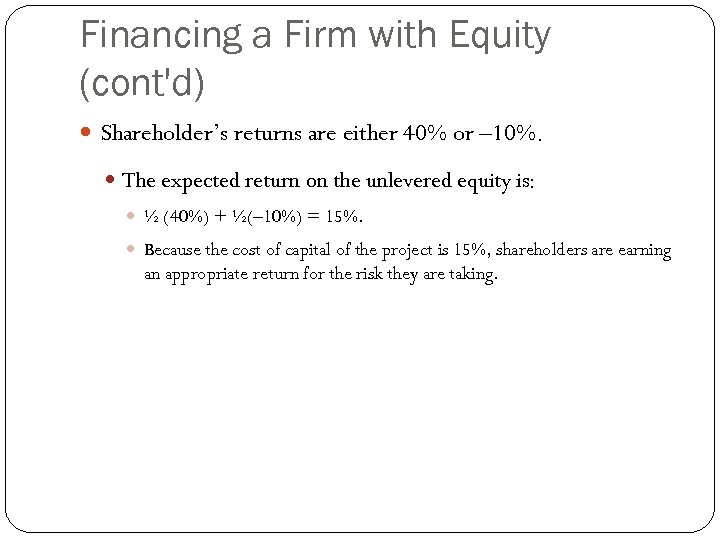 Financing a Firm with Equity (cont'd)

Shareholder's returns are either 40% or –10%.

The expected return on the unlevered equity is:

½ (40%) + ½(–10%) = 15%.

Because the cost of capital of the project is 15%, shareholders are earning an appropriate return for the risk they are taking.